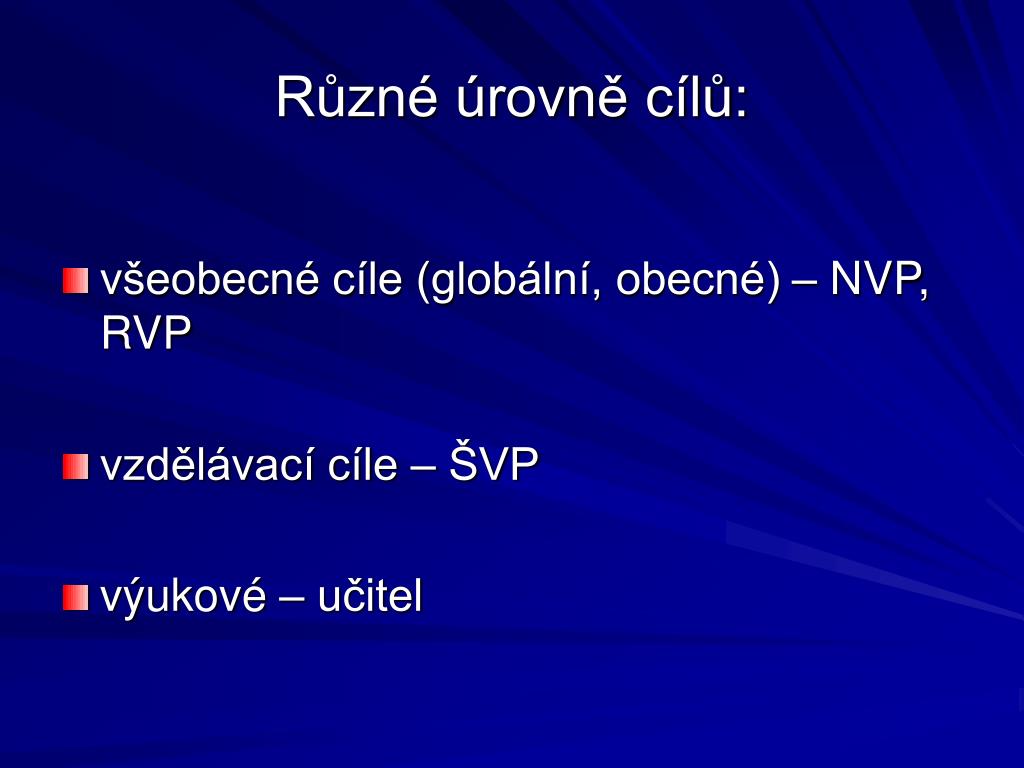 Různé úrovně cílů:

všeobecné cíle (globální, obecné) – NVP, RVP

vzdělávací cíle – ŠVP

výukové – učitel